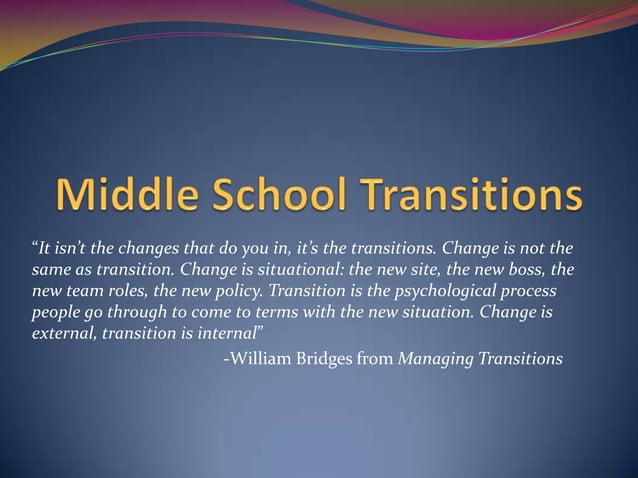 Middle School Transitions

“It isn’t the changes that do you in, it’s the transitions. Change is not the same as transition. Change is situational: the new site, the new boss, the new team roles, the new policy. Transition is the psychological process people go through to come to terms with the new situation. Change is external, transition is internal”

-William Bridges from Managing Transitions